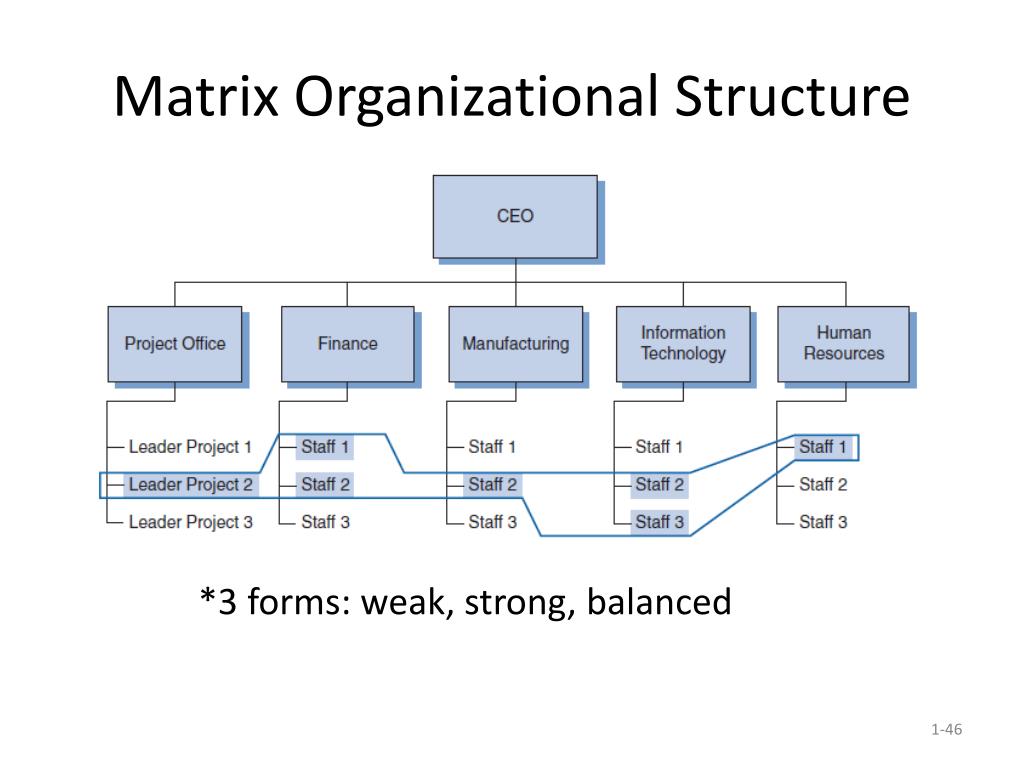 Matrix Organizational Structure

CEO

Project Office

Finance

Manufacturing

Information Technology

Human Resources

Leader Project 1
Leader Project 2
Leader Project 3

Staff 1
Staff 2
Staff 3

Staff 1
Staff 2
Staff 3

Staff 1
Staff 2
Staff 3

Staff 1
Staff 2
Staff 3

*3 forms: weak, strong, balanced

1-46